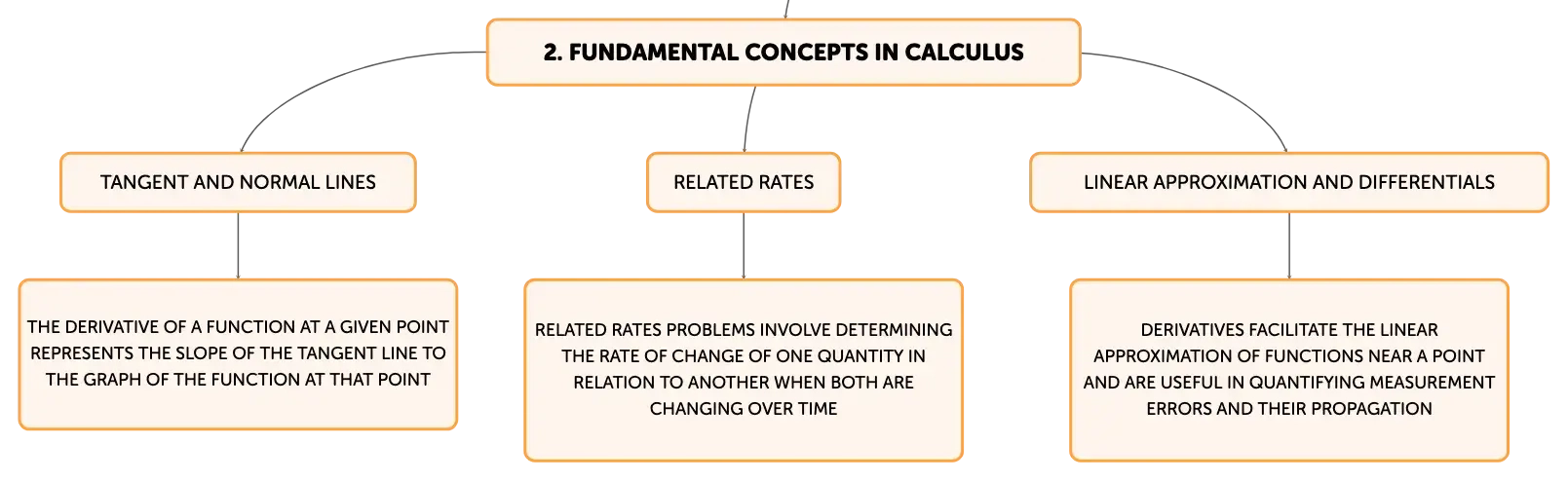 2. FUNDAMENTAL CONCEPTS IN CALCULUS

TANGENT AND NORMAL LINES

THE DERIVATIVE OF A FUNCTION AT A GIVEN POINT REPRESENTS THE SLOPE OF THE TANGENT LINE TO THE GRAPH OF THE FUNCTION AT THAT POINT

RELATED RATES

RELATED RATES PROBLEMS INVOLVE DETERMINING THE RATE OF CHANGE OF ONE QUANTITY IN RELATION TO ANOTHER WHEN BOTH ARE CHANGING OVER TIME

LINEAR APPROXIMATION AND DIFFERENTIALS

DERIVATIVES FACILITATE THE LINEAR APPROXIMATION OF FUNCTIONS NEAR A POINT AND ARE USEFUL IN QUANTIFYING MEASUREMENT ERRORS AND THEIR PROPAGATION